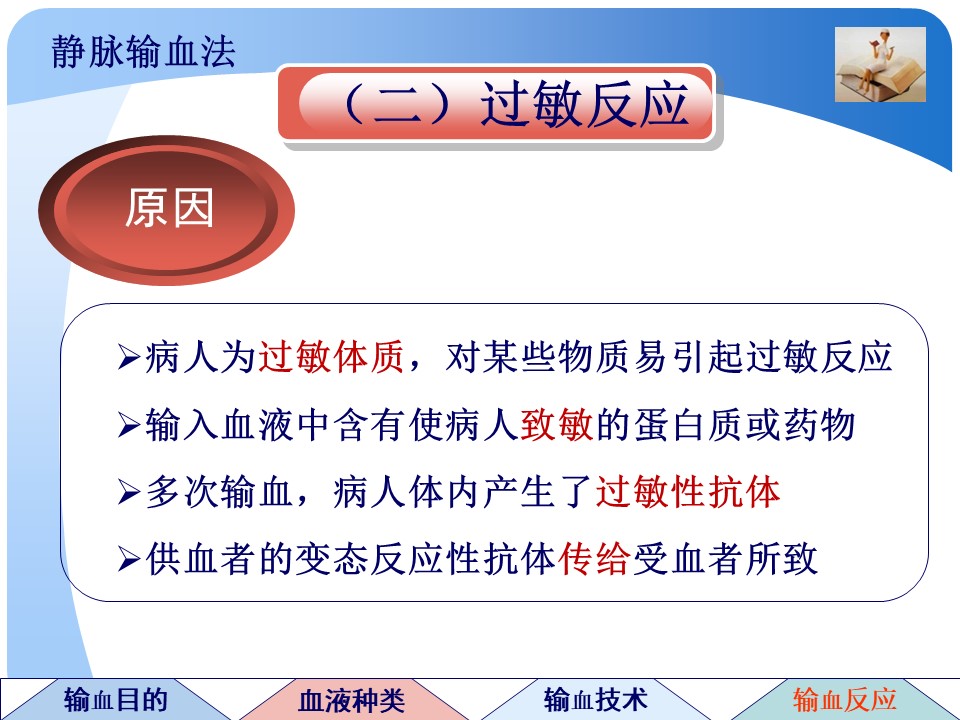 静脉输血法

（二）过敏反应

原因

➢病人为过敏体质，对某些物质易引起过敏反应
➢输入血液中含有使病人致敏的蛋白质或药物
➢多次输血，病人体内产生了过敏性抗体
➢供血者的变态反应性抗体传给受血者所致

输血目的　血液种类　输血技术　输血反应